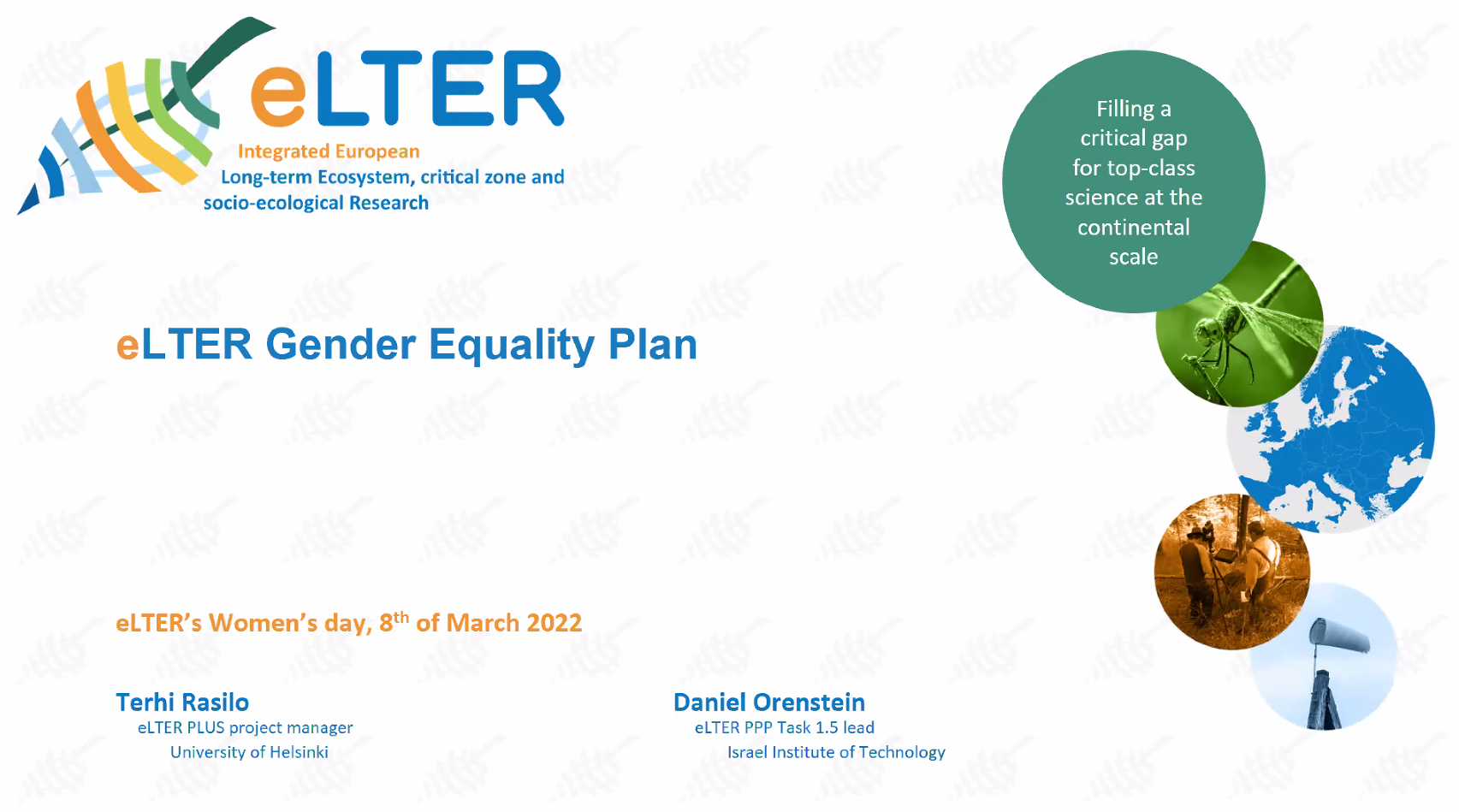 eLTER
Integrated European
Long-term Ecosystem, critical zone and socio-ecological Research

Filling a critical gap for top-class science at the continental scale

eLTER Gender Equality Plan

eLTER's Women's day, 8$^{th}$ of March 2022

Terhi Rasilo
eLTER PLUS project manager
University of Helsinki

Daniel Orenstein
eLTER PPP Task 1.5 lead
Israel Institute of Technology